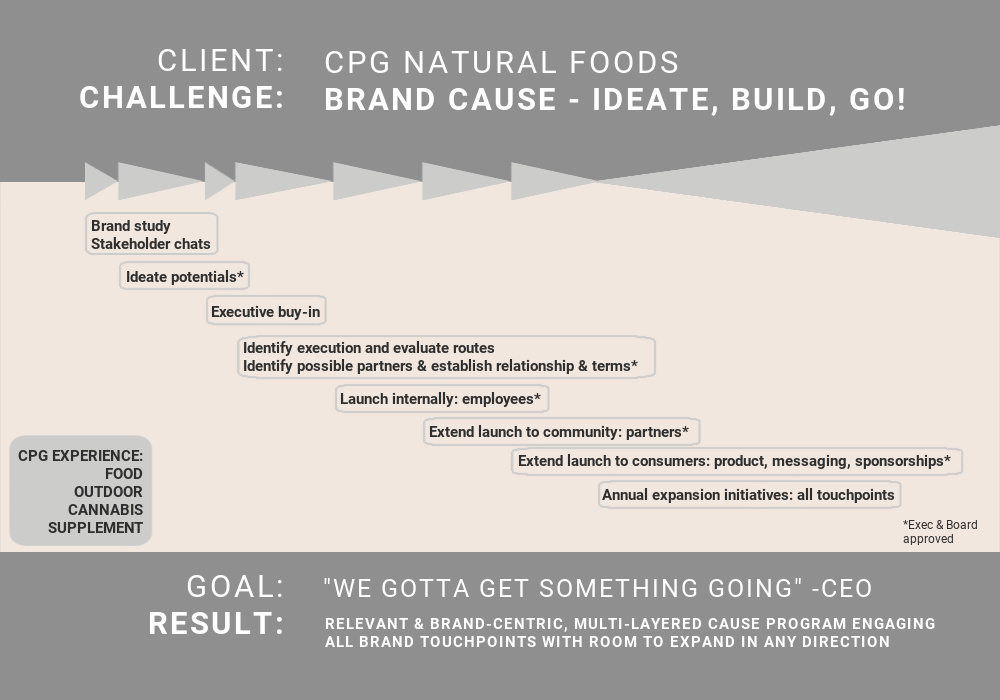 CLIENT: CPG NATURAL FOODS
CHALLENGE: BRAND CAUSE - IDEATE, BUILD, GO!

Brand study
Stakeholder chats

Ideate potentials*

Executive buy-in

Identify execution and evaluate routes
Identify possible partners & establish relationship & terms*

Launch internally: employees*

Extend launch to community: partners*

Extend launch to consumers: product, messaging, sponsorships*

Annual expansion initiatives: all touchpoints

CPG EXPERIENCE:
FOOD
OUTDOOR
CANNABIS
SUPPLEMENT

*Exec & Board approved

GOAL: "WE GOTTA GET SOMETHING GOING" -CEO
RESULT: RELEVANT & BRAND-CENTRIC, MULTI-LAYERED CAUSE PROGRAM ENGAGING ALL BRAND TOUCHPOINTS WITH ROOM TO EXPAND IN ANY DIRECTION